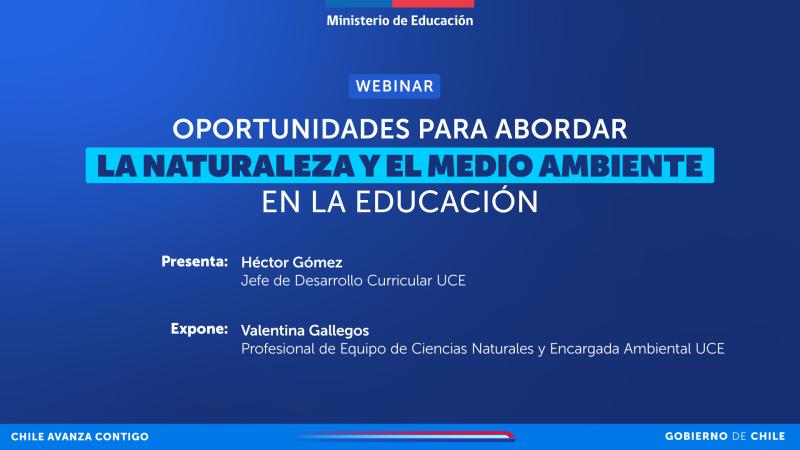 Ministerio de Educación

WEBINAR

OPORTUNIDADES PARA ABORDAR
LA NATURALEZA Y EL MEDIO AMBIENTE
EN LA EDUCACIÓN

Presenta: Héctor Gómez
Jefe de Desarrollo Curricular UCE

Expone: Valentina Gallegos
Profesional de Equipo de Ciencias Naturales y Encargada Ambiental UCE

CHILE AVANZA CONTIGO

GOBIERNO DE CHILE